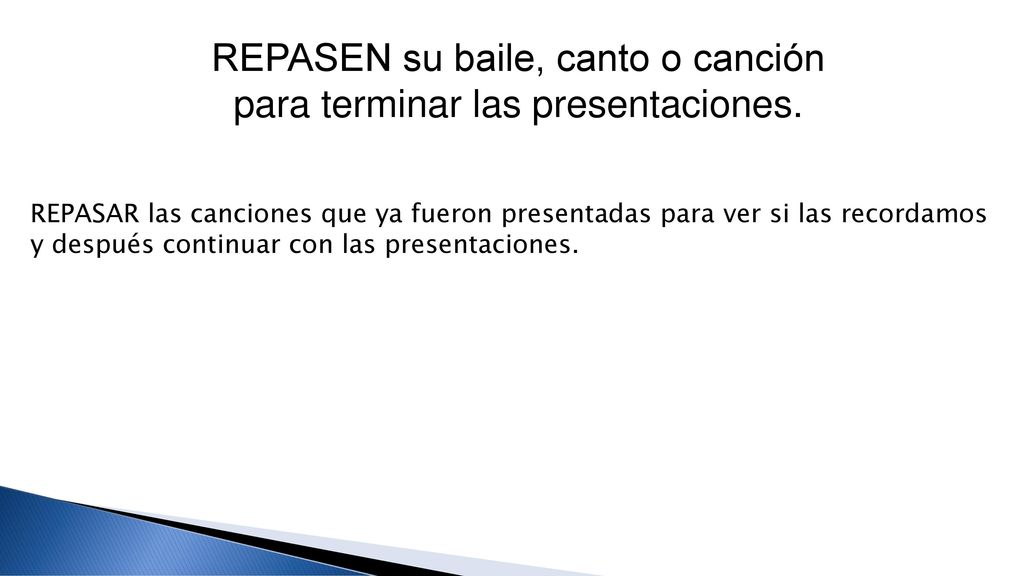 REPASEN su baile, canto o canción para terminar las presentaciones.

REPASAR las canciones que ya fueron presentadas para ver si las recordamos y después continuar con las presentaciones.